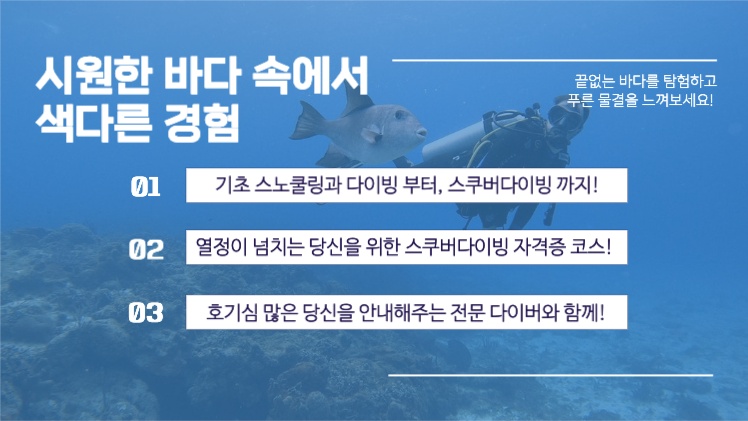 시원한 바다 속에서
색다른 경험

끝없는 바다를 탐험하고
푸른 물결을 느껴보세요!

01 기초 스노쿨링과 다이빙 부터, 스쿠버다이빙 까지!

02 열정이 넘치는 당신을 위한 스쿠버다이빙 자격증 코스!

03 호기심 많은 당신을 안내해주는 전문 다이버와 함께!